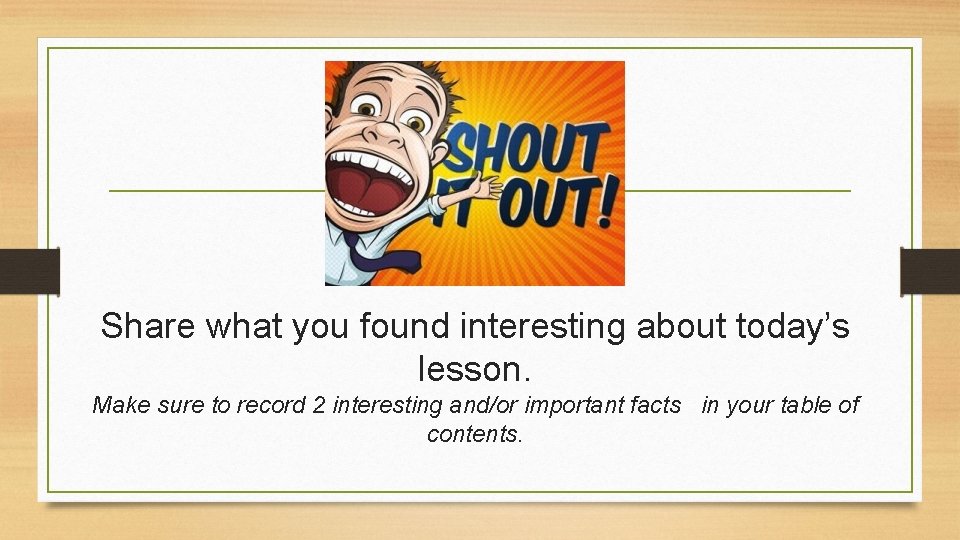 SHOUT IT OUT!

Share what you found interesting about today's lesson.

Make sure to record 2 interesting and/or important facts in your table of contents.